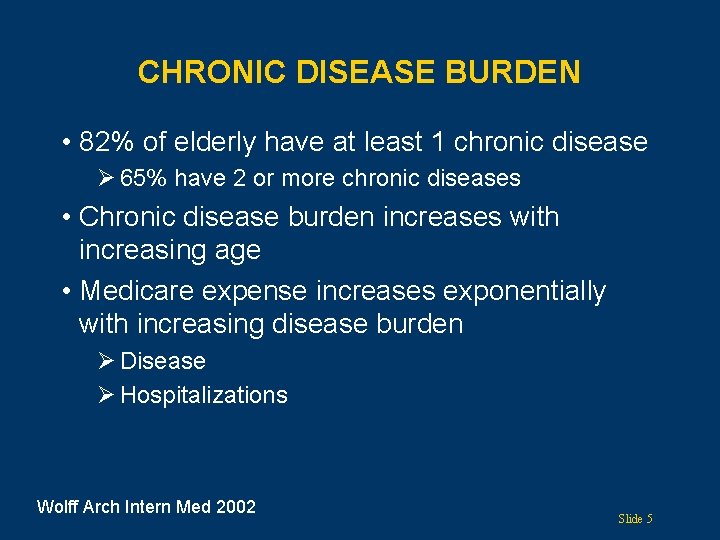 CHRONIC DISEASE BURDEN

• 82% of elderly have at least 1 chronic disease
  ➢ 65% have 2 or more chronic diseases
• Chronic disease burden increases with increasing age
• Medicare expense increases exponentially with increasing disease burden
  ➢ Disease
  ➢ Hospitalizations

Wolff Arch Intern Med 2002

Slide 5